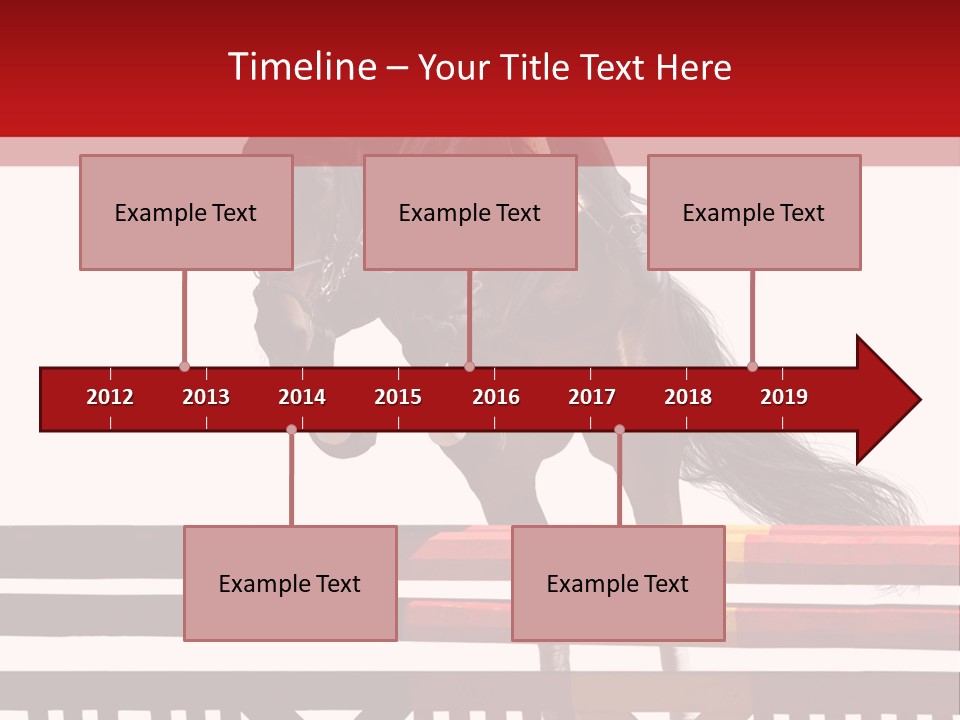 Timeline – Your Title Text Here

Example Text

Example Text

Example Text

2012 2013 2014 2015 2016 2017 2018 2019

Example Text

Example Text